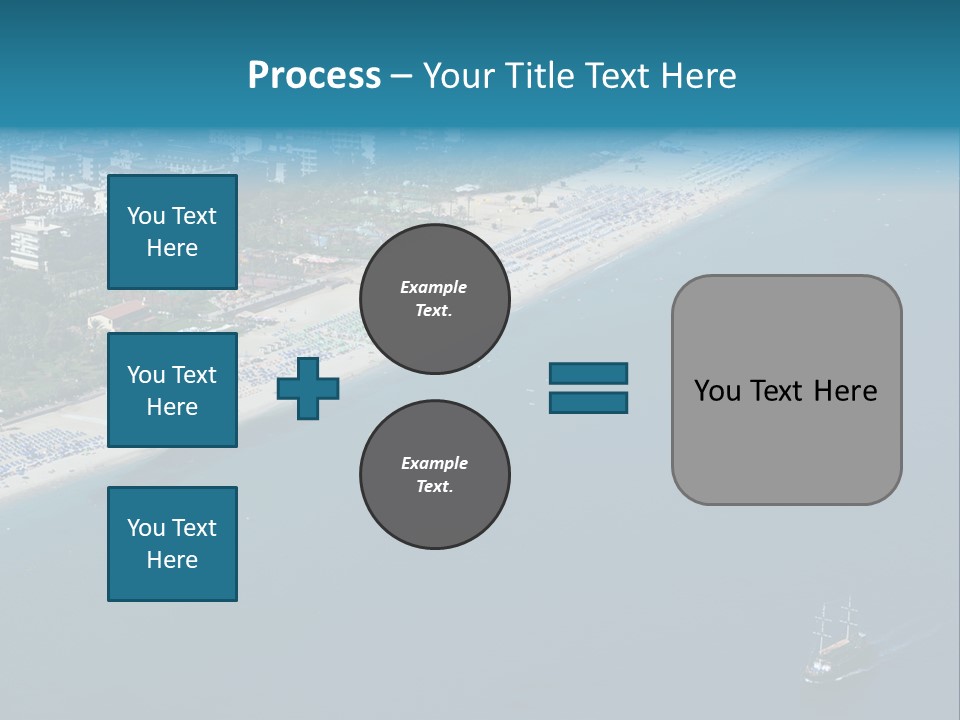 Process – Your Title Text Here

You Text Here

You Text Here

You Text Here

Example Text.

Example Text.

You Text Here